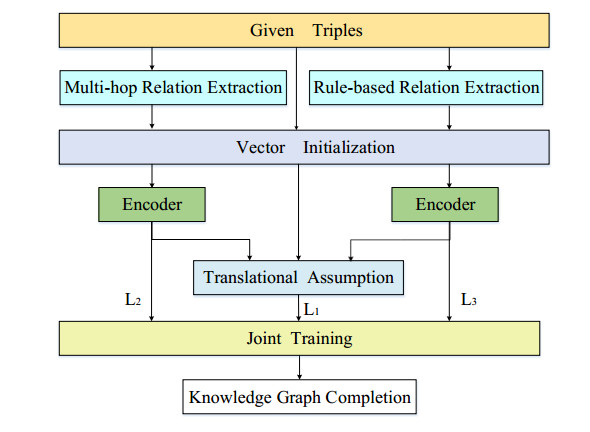 Given Triples

Multi-hop Relation Extraction

Rule-based Relation Extraction

Vector Initialization

Encoder

Encoder

Translational Assumption

$L_2$

$L_1$

$L_3$

Joint Training

Knowledge Graph Completion